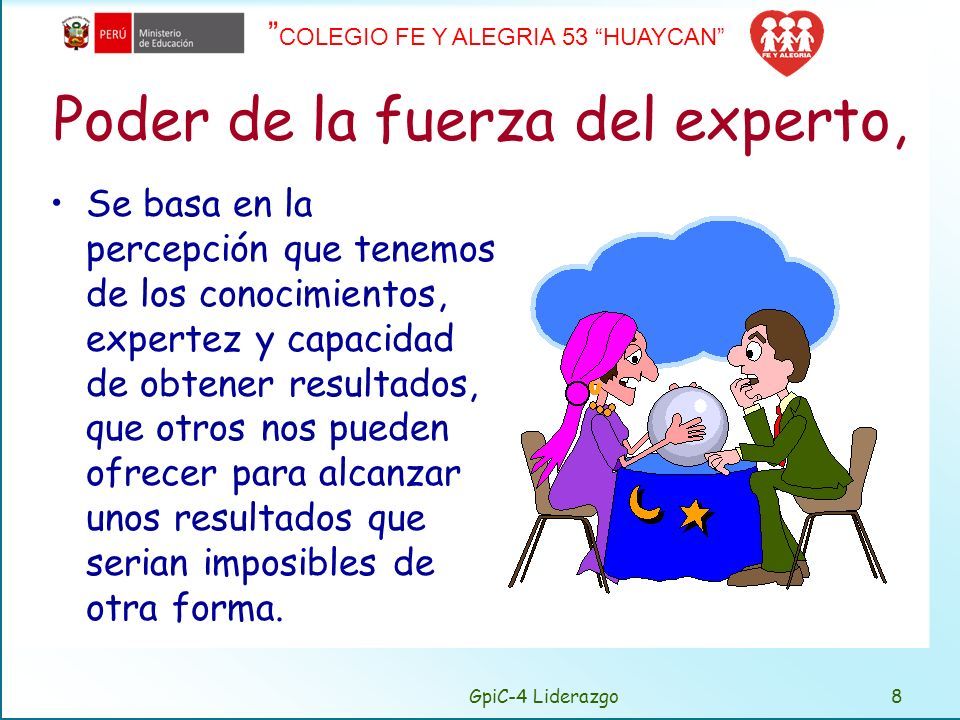 PERÚ Ministerio de Educación

"COLEGIO FE Y ALEGRIA 53 "HUAYCAN"

FE Y ALEGRIA

Poder de la fuerza del experto,

• Se basa en la percepción que tenemos de los conocimientos, expertez y capacidad de obtener resultados, que otros nos pueden ofrecer para alcanzar unos resultados que serian imposibles de otra forma.

GpiC-4 Liderazgo

8